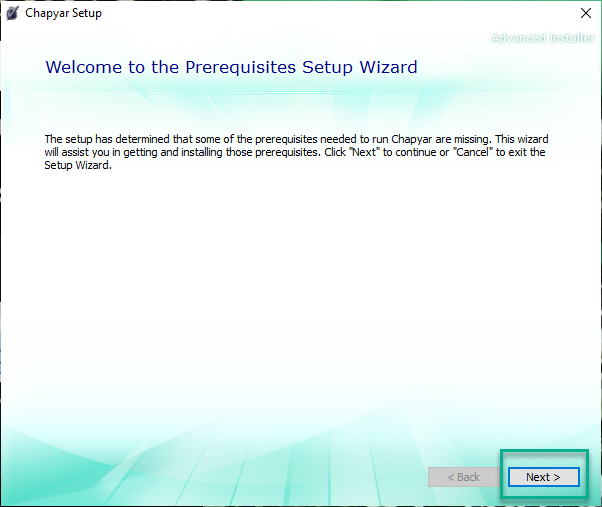 Chapyar Setup

Advanced Installer

Welcome to the Prerequisites Setup Wizard

The setup has determined that some of the prerequisites needed to run Chapyar are missing. This wizard will assist you in getting and installing those prerequisites. Click "Next" to continue or "Cancel" to exit the Setup Wizard.

< Back

Next >